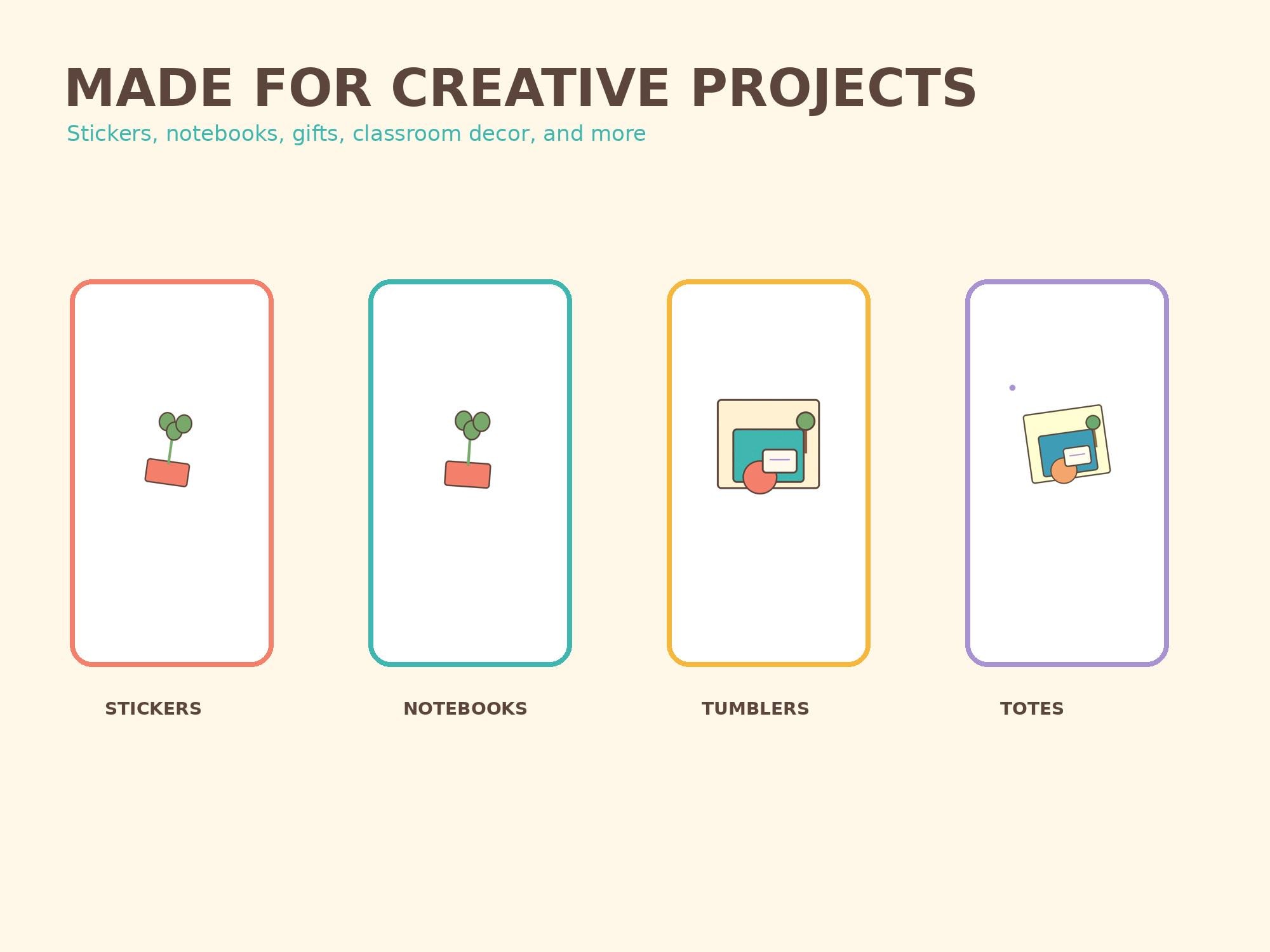 MADE FOR CREATIVE PROJECTS

Stickers, notebooks, gifts, classroom decor, and more

STICKERS

NOTEBOOKS

TUMBLERS

TOTES